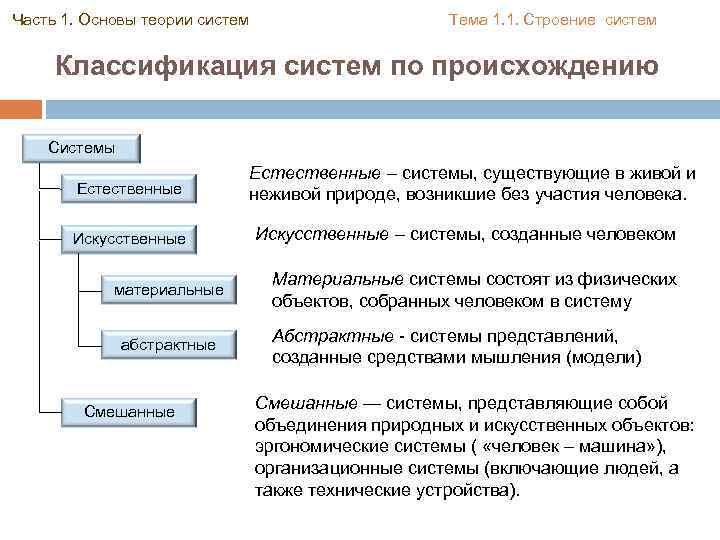 Часть 1. Основы теории систем

Тема 1.1. Строение систем

Классификация систем по происхождению

Системы

Естественные

Искусственные

материальные

абстрактные

Смешанные

Естественные – системы, существующие в живой и неживой природе, возникшие без участия человека.

Искусственные – системы, созданные человеком

Материальные системы состоят из физических объектов, собранных человеком в систему

Абстрактные - системы представлений, созданные средствами мышления (модели)

Смешанные — системы, представляющие собой объединения природных и искусственных объектов: эргономические системы ( «человек – машина»), организационные системы (включающие людей, а также технические устройства).